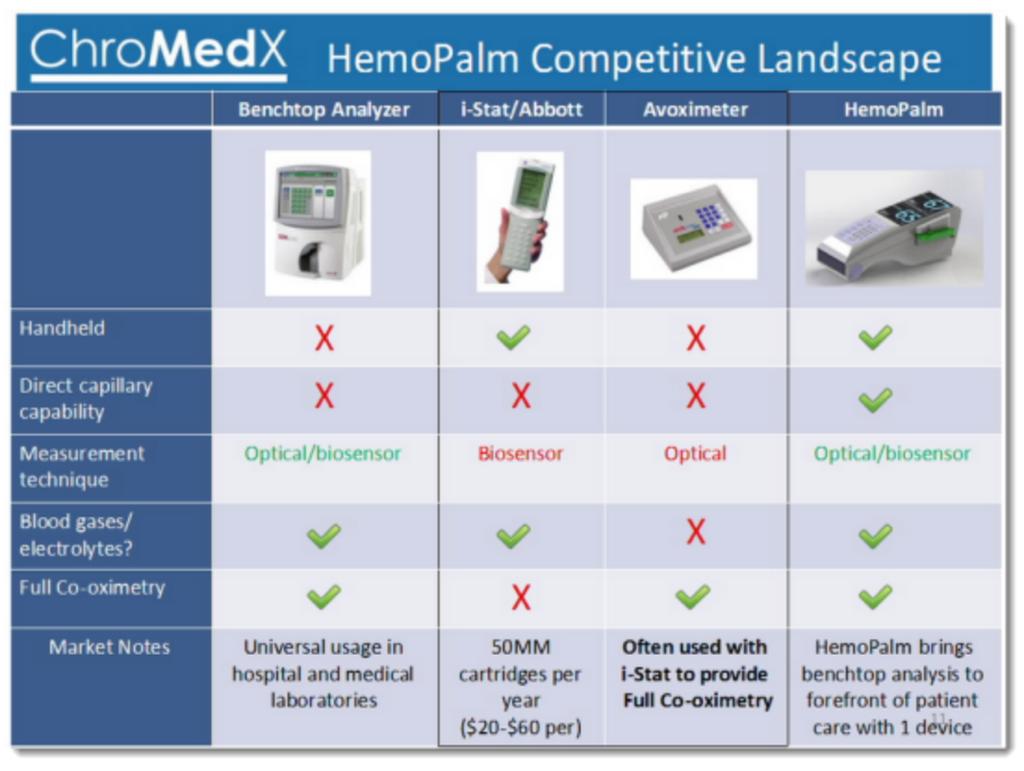 ChroMedX HemoPalm Competitive Landscape

| | Benchtop Analyzer | i-Stat/Abbott | Avoximeter | HemoPalm |
|---|---|---|---|---|
| | | | | |
| Handheld | X | ✓ | X | ✓ |
| Direct capillary capability | X | X | X | ✓ |
| Measurement technique | Optical/biosensor | Biosensor | Optical | Optical/biosensor |
| Blood gases/ electrolytes? | ✓ | ✓ | X | ✓ |
| Full Co-oximetry | ✓ | X | ✓ | ✓ |
| Market Notes | Universal usage in hospital and medical laboratories | 50MM cartridges per year ($20-$60 per) | Often used with i-Stat to provide Full Co-oximetry | HemoPalm brings benchtop analysis to forefront of patient care with 1 device |

11